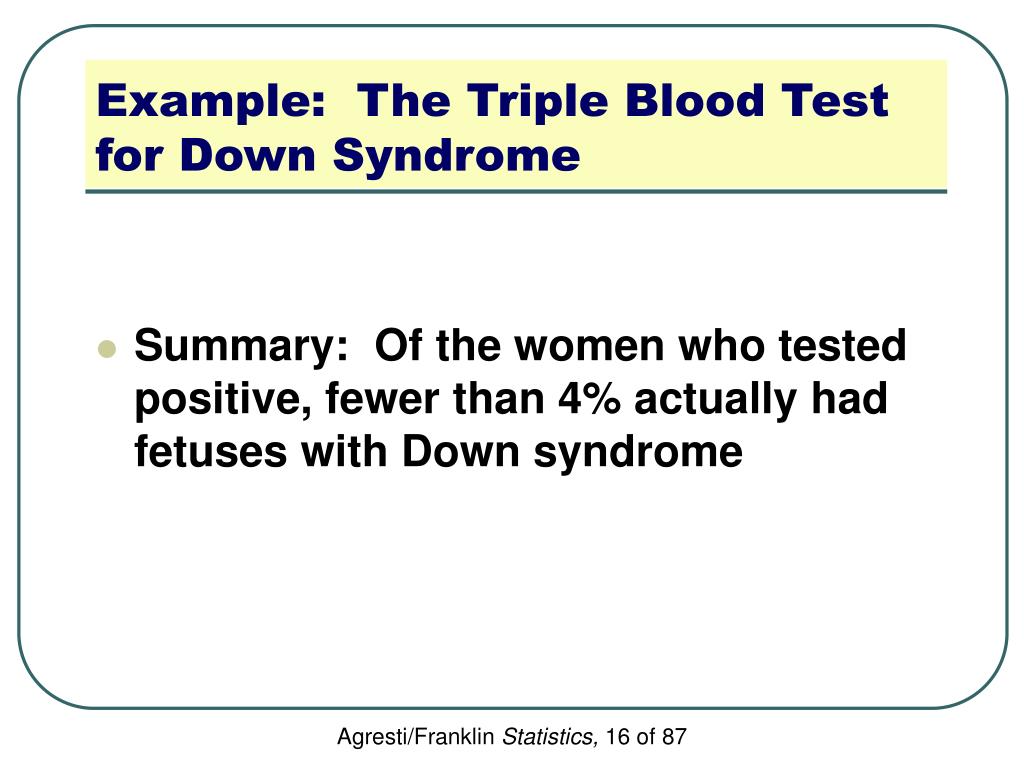 Example: The Triple Blood Test for Down Syndrome

Summary: Of the women who tested positive, fewer than 4% actually had fetuses with Down syndrome

Agresti/Franklin Statistics, 16 of 87